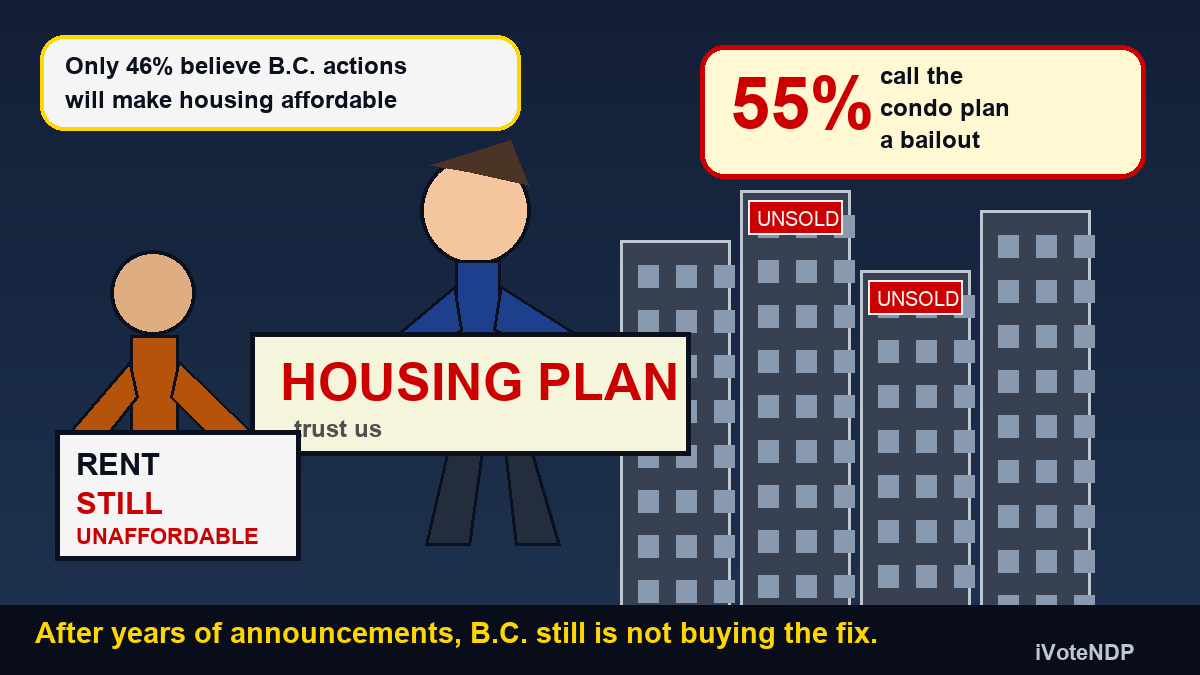 Only 46% believe B.C. actions will make housing affordable

55% call the condo plan a bailout

UNSOLD

UNSOLD

HOUSING PLAN
trust us

RENT
STILL
UNAFFORDABLE

After years of announcements, B.C. still is not buying the fix.

iVoteNDP